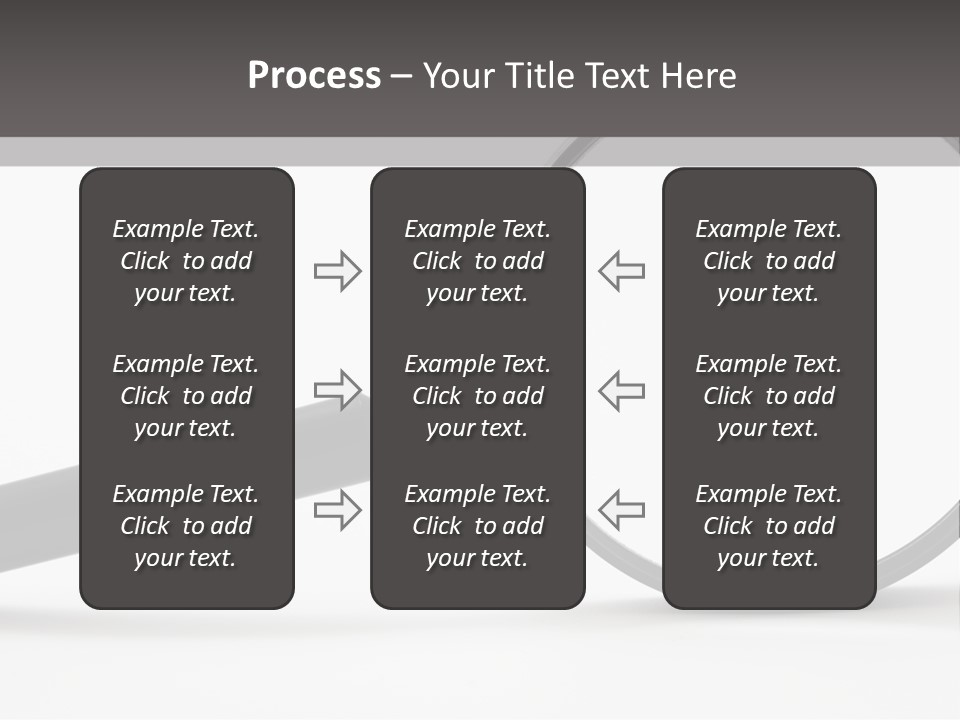 Process – Your Title Text Here

Example Text. Click to add your text.

Example Text. Click to add your text.

Example Text. Click to add your text.

Example Text. Click to add your text.

Example Text. Click to add your text.

Example Text. Click to add your text.

Example Text. Click to add your text.

Example Text. Click to add your text.

Example Text. Click to add your text.